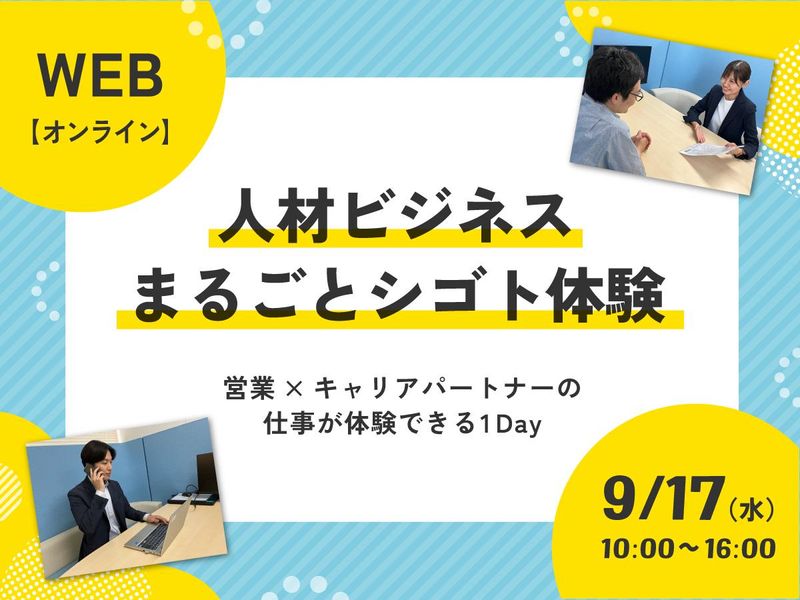 WEB
【オンライン】

人材ビジネス
まるごとシゴト体験

営業 × キャリアパートナーの
仕事が体験できる1Day

9/17（水）
10:00～16:00